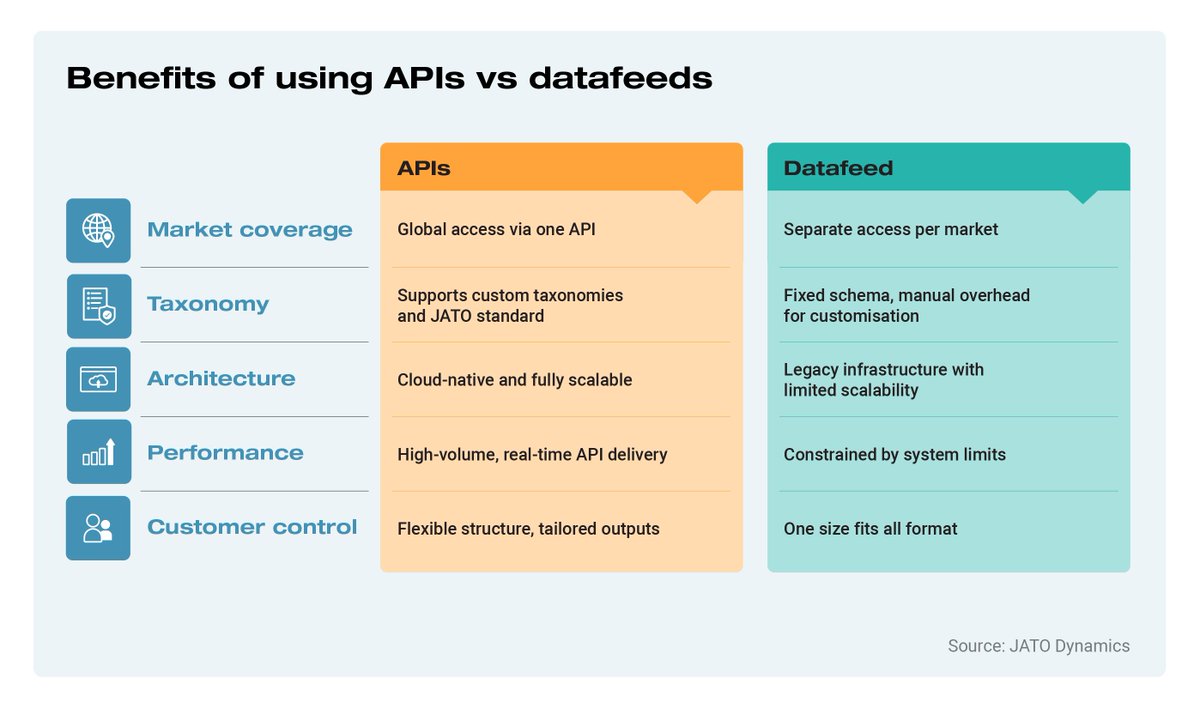 Benefits of using APIs vs datafeeds

| | APIs | Datafeed |
|---|---|---|
| Market coverage | Global access via one API | Separate access per market |
| Taxonomy | Supports custom taxonomies and JATO standard | Fixed schema, manual overhead for customisation |
| Architecture | Cloud-native and fully scalable | Legacy infrastructure with limited scalability |
| Performance | High-volume, real-time API delivery | Constrained by system limits |
| Customer control | Flexible structure, tailored outputs | One size fits all format |

Source: JATO Dynamics